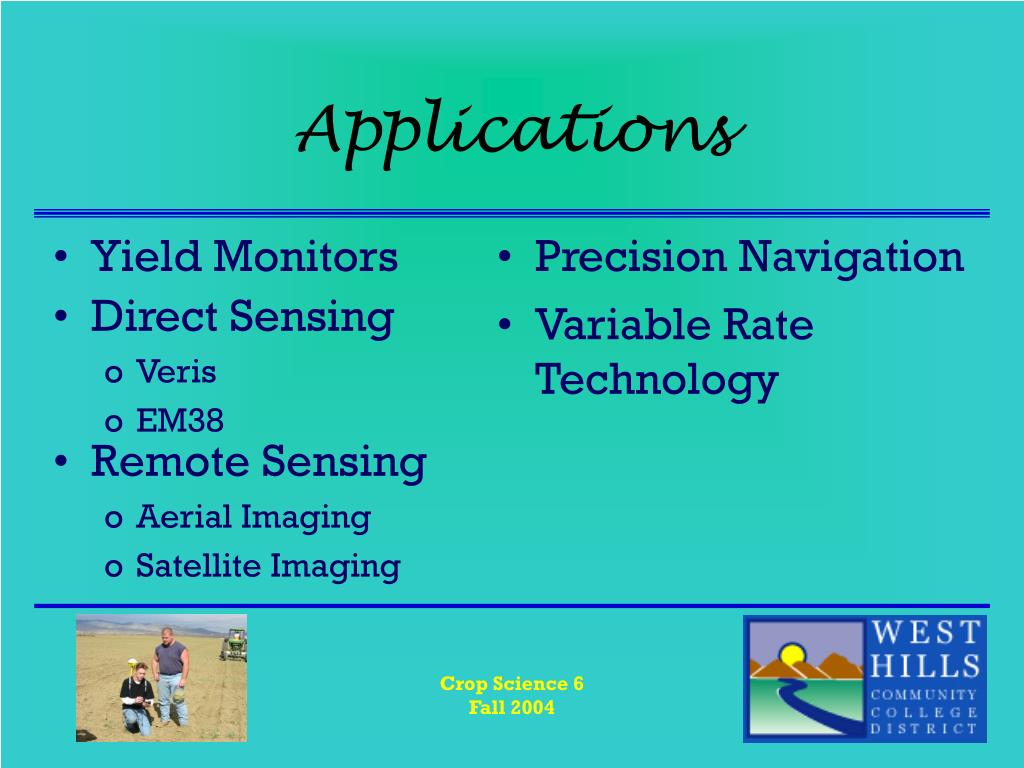 Applications

• Yield Monitors
• Direct Sensing
  o Veris
  o EM38
• Remote Sensing
  o Aerial Imaging
  o Satellite Imaging

• Precision Navigation
• Variable Rate Technology

Crop Science 6
Fall 2004

WEST HILLS COMMUNITY COLLEGE DISTRICT